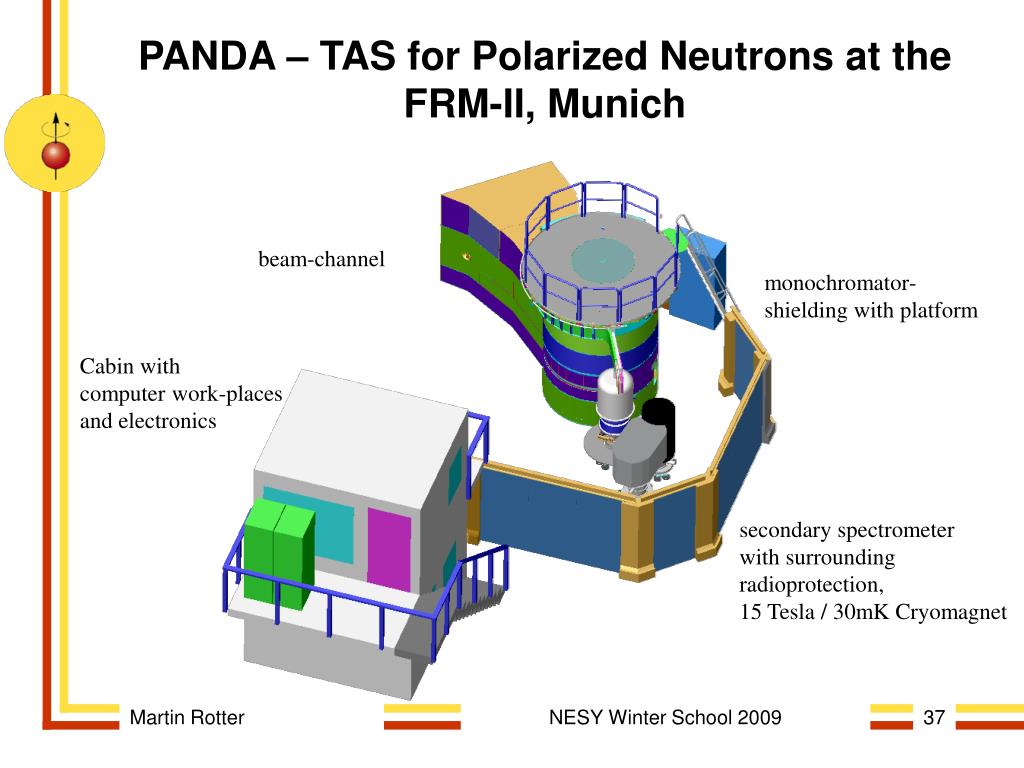 PANDA – TAS for Polarized Neutrons at the FRM-II, Munich

beam-channel

monochromator-shielding with platform

Cabin with computer work-places and electronics

secondary spectrometer with surrounding radioprotection,
15 Tesla / 30mK Cryomagnet

Martin Rotter

NESY Winter School 2009

37